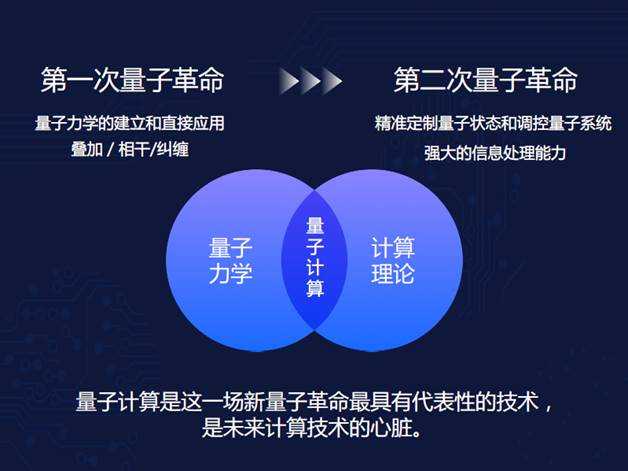 第一次量子革命

量子力学的建立和直接应用
叠加 / 相干/纠缠

第二次量子革命

精准定制量子状态和调控量子系统
强大的信息处理能力

量子力学

量子计算

计算理论

量子计算是这一场新量子革命最具有代表性的技术，是未来计算技术的心脏。